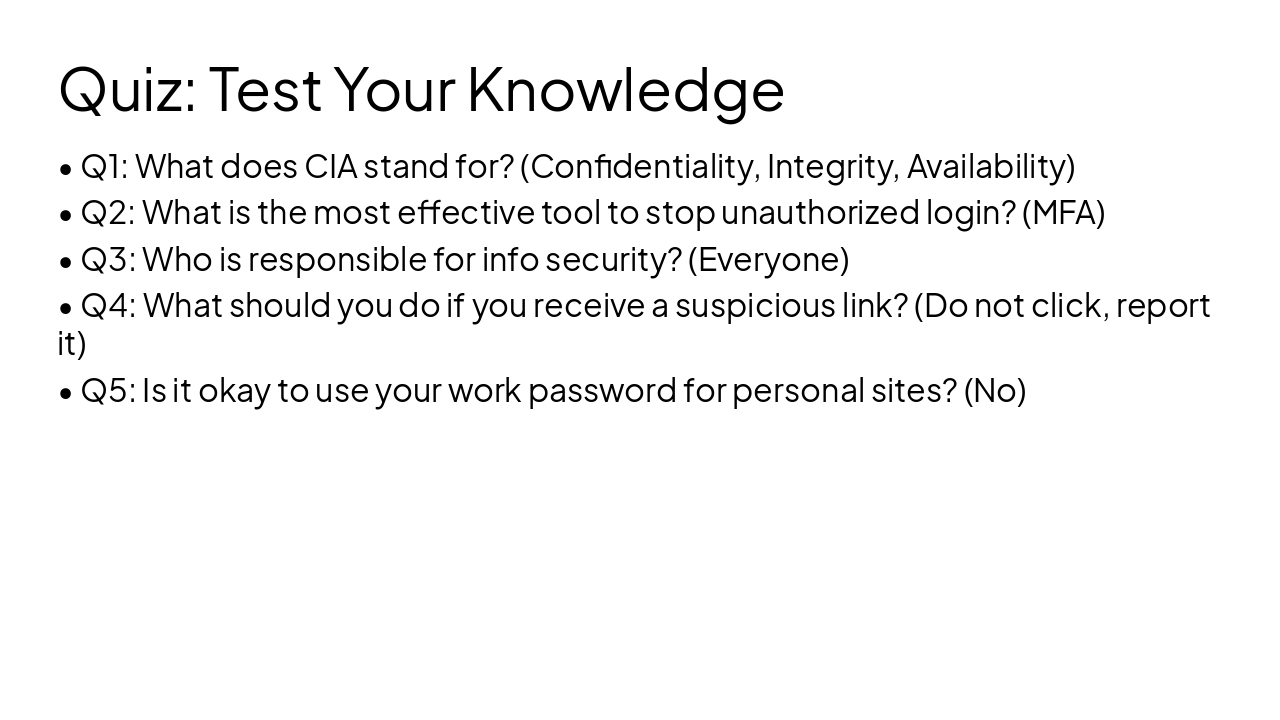 Quiz: Test Your Knowledge

• Q1: What does CIA stand for? (Confidentiality, Integrity, Availability)

• Q2: What is the most effective tool to stop unauthorized login? (MFA)

• Q3: Who is responsible for info security? (Everyone)

• Q4: What should you do if you receive a suspicious link? (Do not click, report it)

• Q5: Is it okay to use your work password for personal sites? (No)